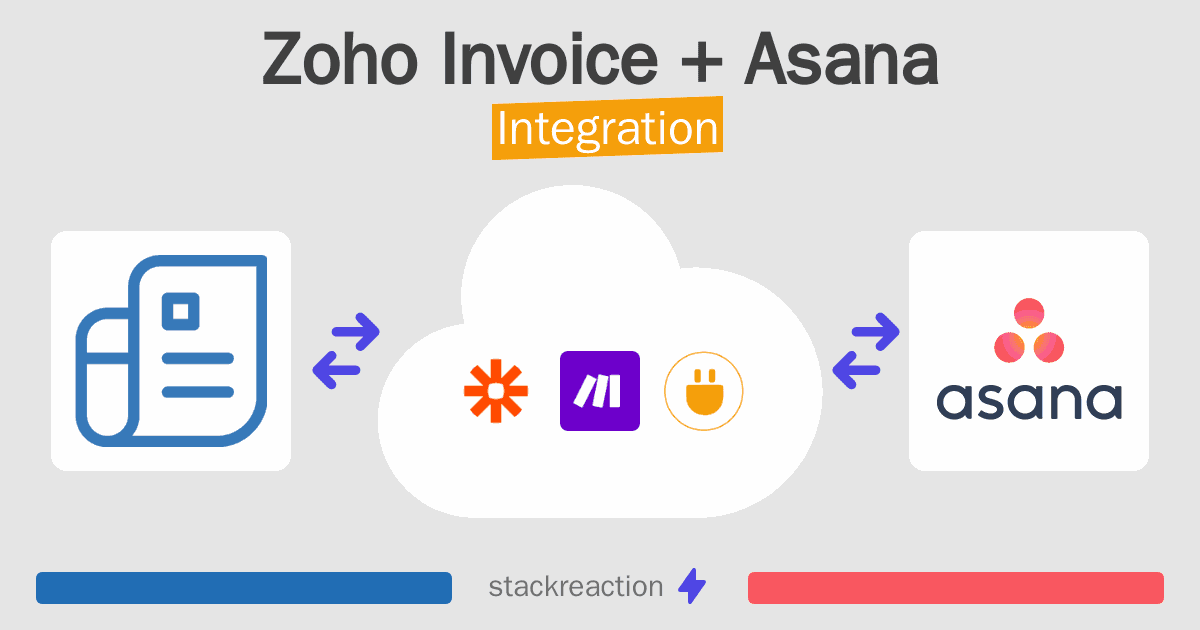 Zoho Invoice + Asana
Integration

asana

stackreaction